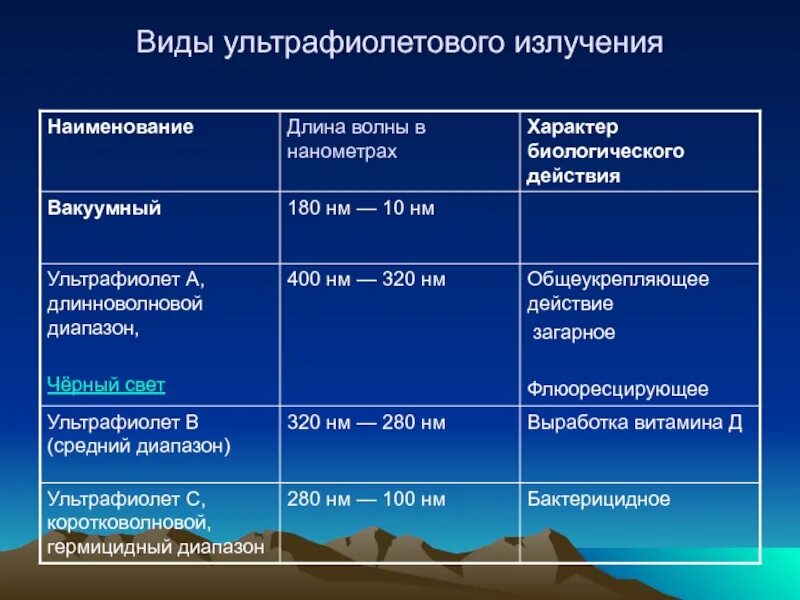 Виды ультрафиолетового излучения

| Наименование | Длина волны в нанометрах | Характер биологического действия |
|---|---|---|
| Вакуумный | 180 нм — 10 нм | |
| Ультрафиолет А, длинноволновой диапазон, Чёрный свет | 400 нм — 320 нм | Общеукрепляющее действие загарное Флюоресцирующее |
| Ультрафиолет В (средний диапазон) | 320 нм — 280 нм | Выработка витамина Д |
| Ультрафиолет С, коротковолновой, гермицидный диапазон | 280 нм — 100 нм | Бактерицидное |